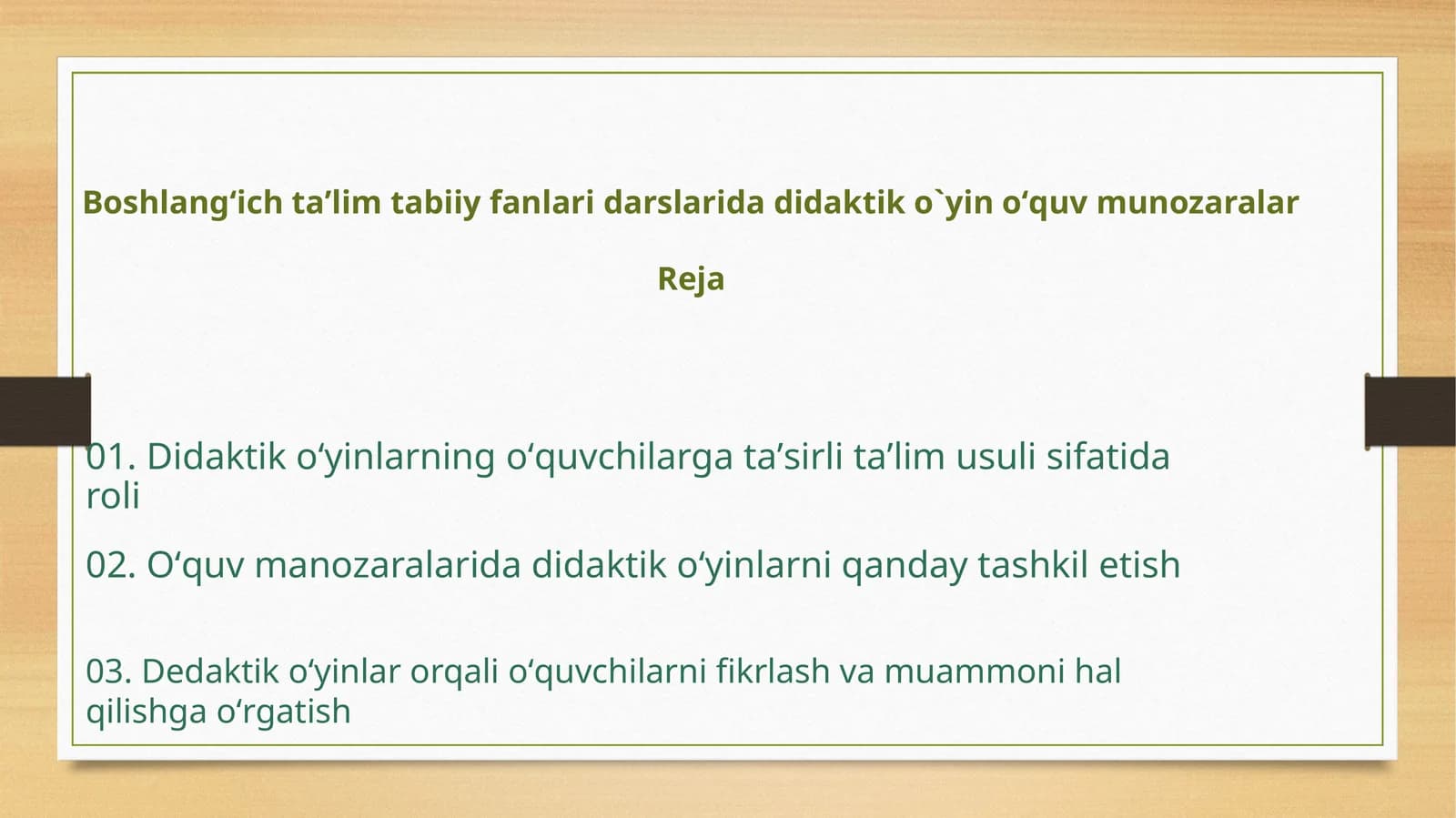 Boshlang‘ich ta’lim tabiiy fanlari darslarida didaktik o`yin o‘quv munozaralar

Reja

01. Didaktik o‘yinlarning o‘quvchilarga ta’sirli ta’lim usuli sifatida roli

02. O‘quv manozaralarida didaktik o‘yinlarni qanday tashkil etish

03. Dedaktik o‘yinlar orqali o‘quvchilarni fikrlash va muammoni hal qilishga o‘rgatish